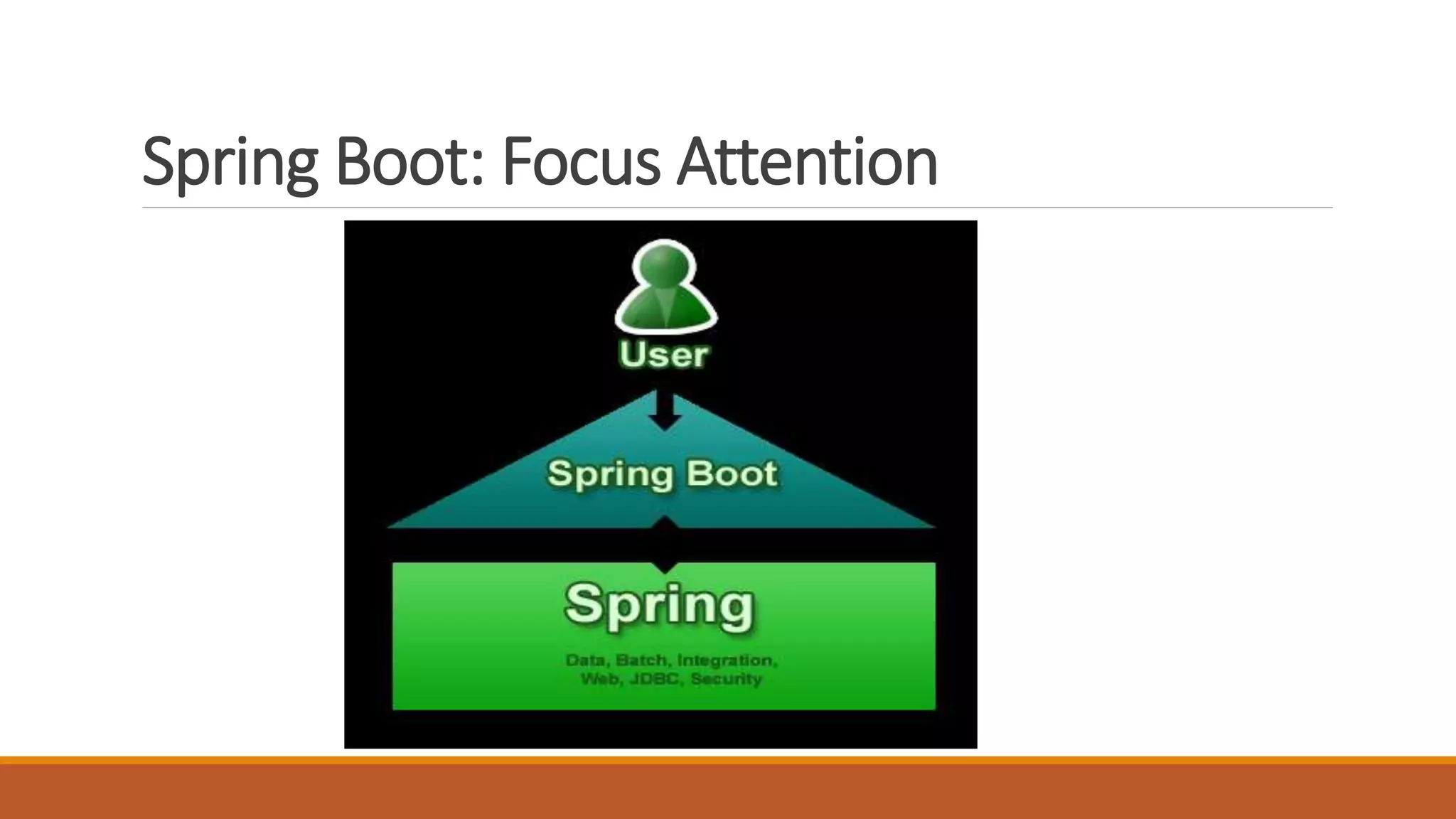 Spring Boot: Focus Attention

User

Spring Boot

Spring

Data, Batch, Integration, Web, JDBC, Security